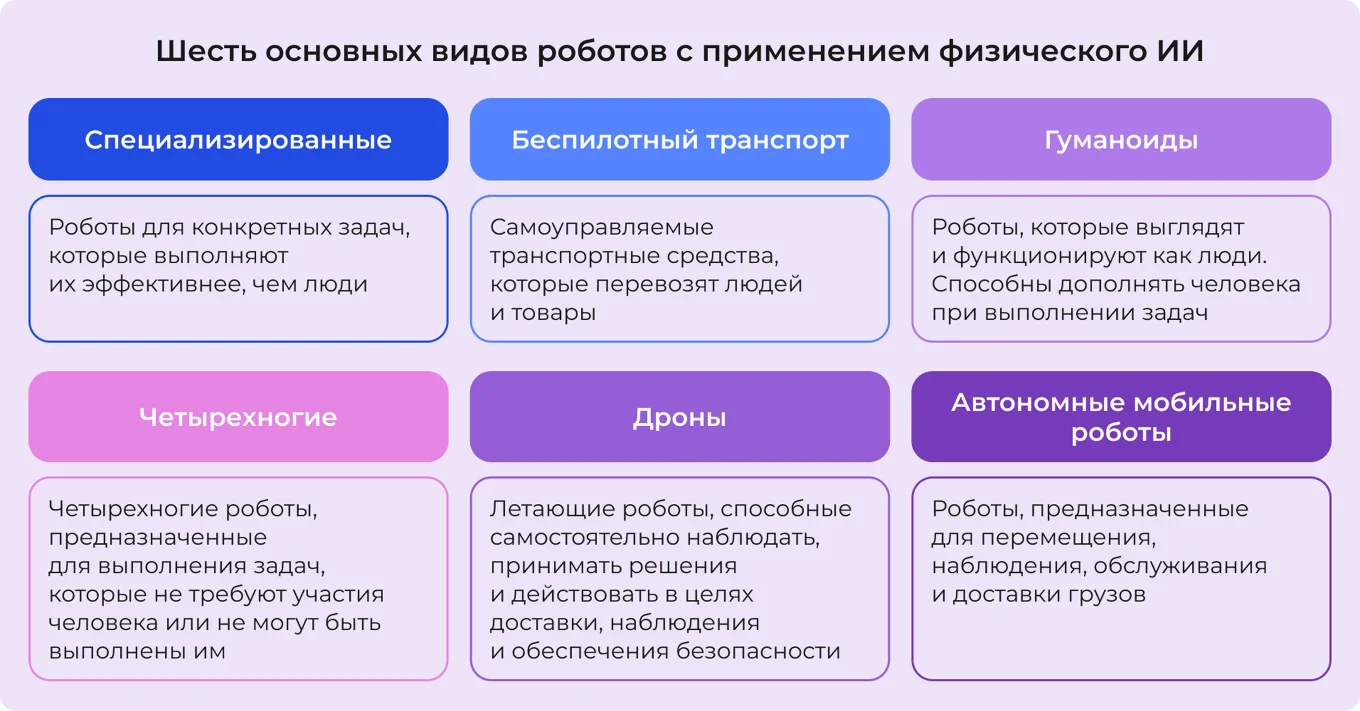 Шесть основных видов роботов с применением физического ИИ

Специализированные

Роботы для конкретных задач, которые выполняют их эффективнее, чем люди

Беспилотный транспорт

Самоуправляемые транспортные средства, которые перевозят людей и товары

Гуманоиды

Роботы, которые выглядят и функционируют как люди. Способны дополнять человека при выполнении задач

Четырехногие

Четырехногие роботы, предназначенные для выполнения задач, которые не требуют участия человека или не могут быть выполнены им

Дроны

Летающие роботы, способные самостоятельно наблюдать, принимать решения и действовать в целях доставки, наблюдения и обеспечения безопасности

Автономные мобильные роботы

Роботы, предназначенные для перемещения, наблюдения, обслуживания и доставки грузов